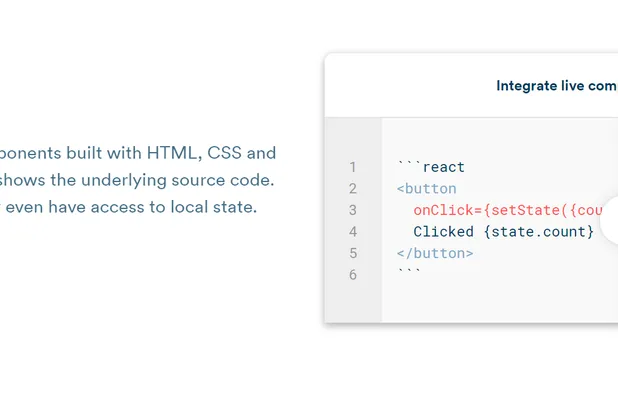 ponents built with HTML, CSS and shows the underlying source code. even have access to local state.

Integrate live com

1 ```react
2 <button
3 onClick={setState({cou
4 Clicked {state.count}
5 </button>
6 ```